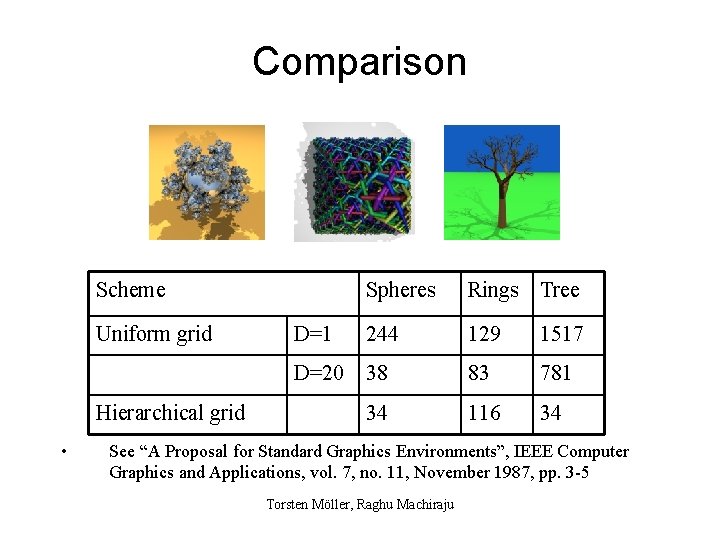 Comparison

| Scheme | | Spheres | Rings | Tree |
|---|---|---|---|---|
| Uniform grid | D=1 | 244 | 129 | 1517 |
| | D=20 | 38 | 83 | 781 |
| Hierarchical grid | | 34 | 116 | 34 |

• See “A Proposal for Standard Graphics Environments”, IEEE Computer Graphics and Applications, vol. 7, no. 11, November 1987, pp. 3-5

Torsten Möller, Raghu Machiraju